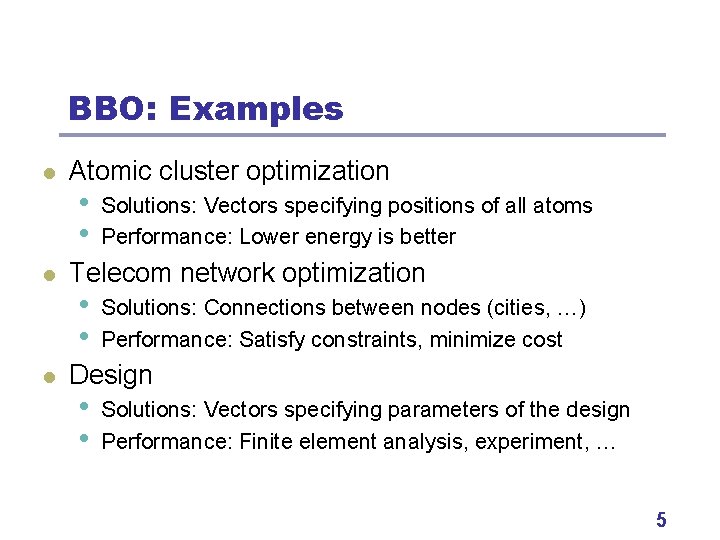 BBO: Examples

- Atomic cluster optimization
  - Solutions: Vectors specifying positions of all atoms
  - Performance: Lower energy is better
- Telecom network optimization
  - Solutions: Connections between nodes (cities, …)
  - Performance: Satisfy constraints, minimize cost
- Design
  - Solutions: Vectors specifying parameters of the design
  - Performance: Finite element analysis, experiment, …

5